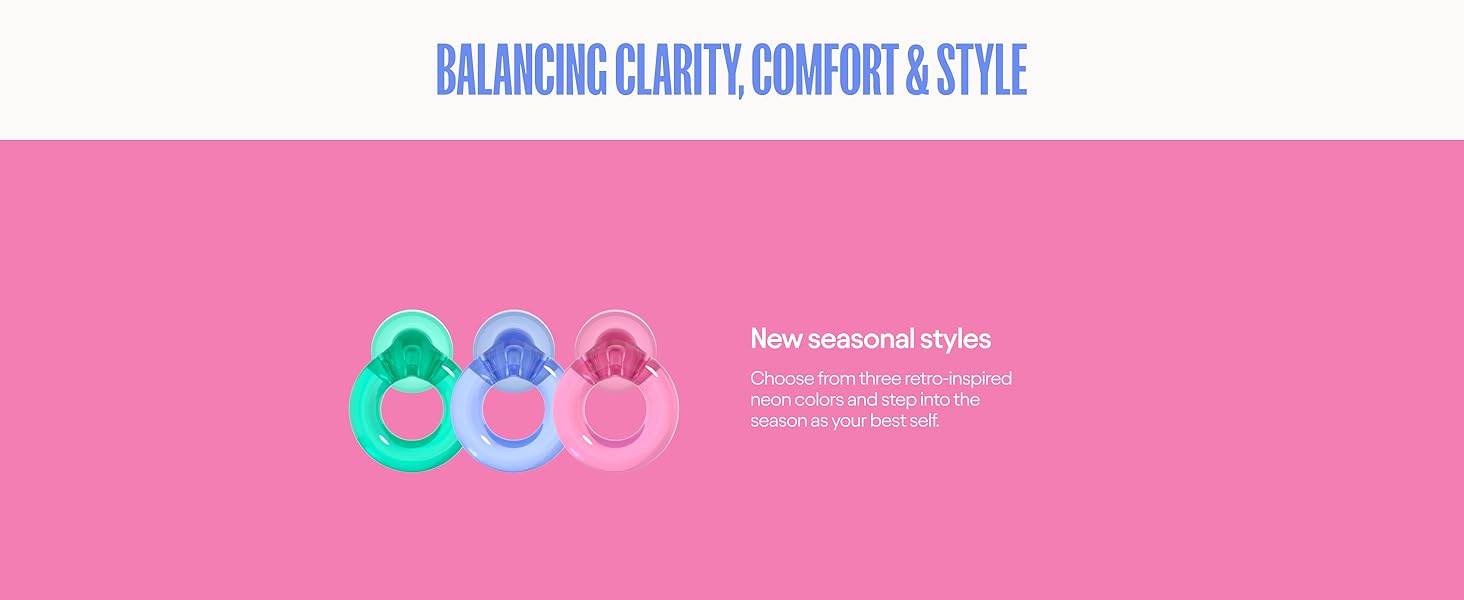 BALANCING CLARITY, COMFORT & STYLE

New seasonal styles

Choose from three retro-inspired neon colors and step into the season as your best self.